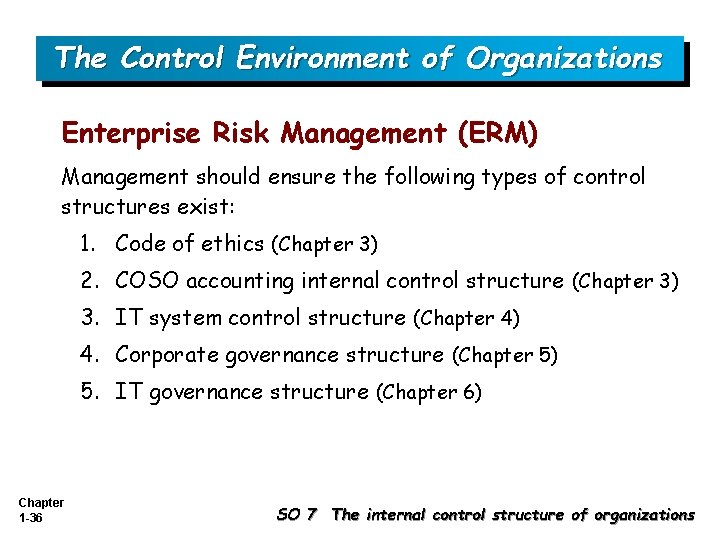 The Control Environment of Organizations

Enterprise Risk Management (ERM)

Management should ensure the following types of control structures exist:

1. Code of ethics (Chapter 3)
2. COSO accounting internal control structure (Chapter 3)
3. IT system control structure (Chapter 4)
4. Corporate governance structure (Chapter 5)
5. IT governance structure (Chapter 6)

Chapter 1-36

SO 7 The internal control structure of organizations